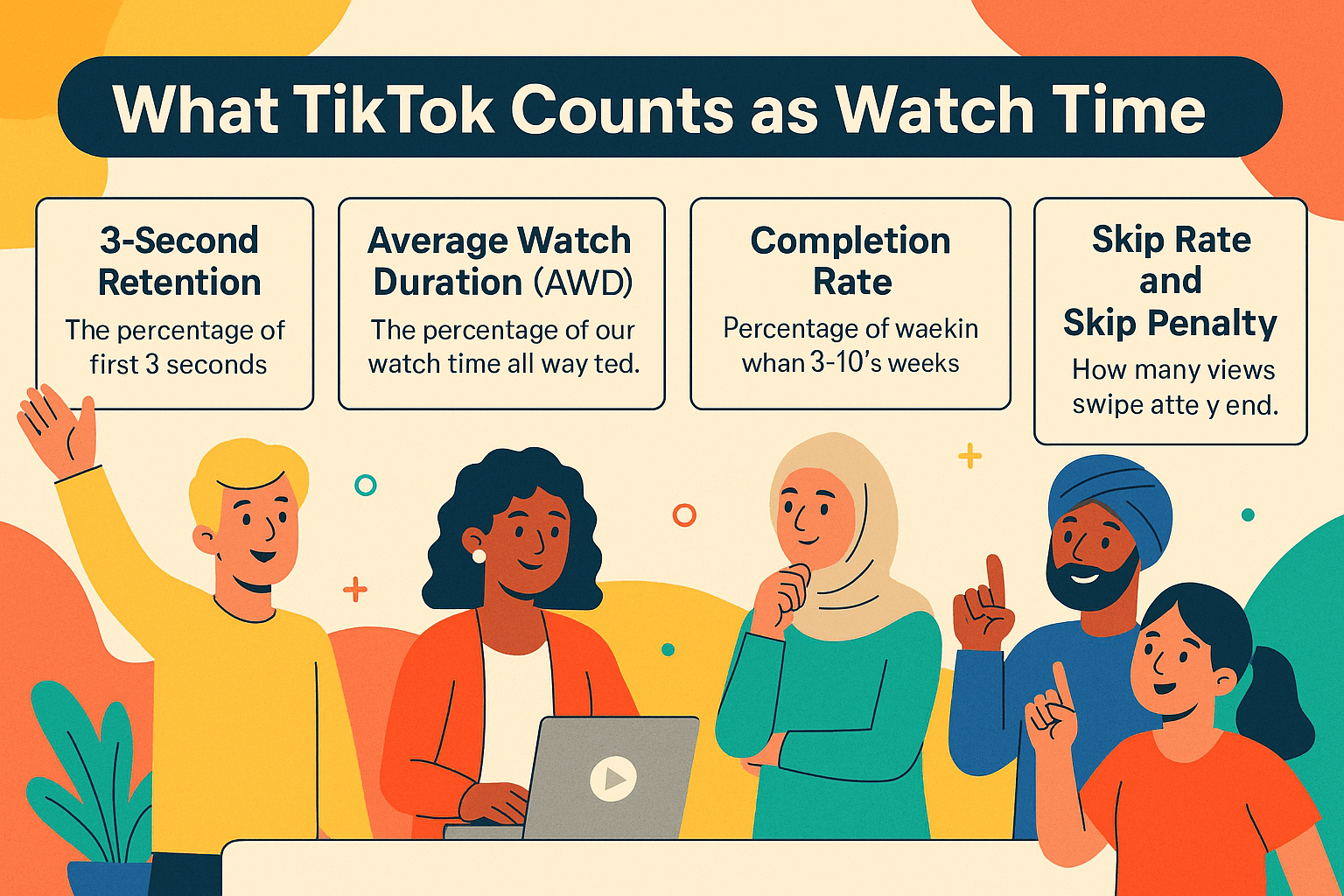 What TikTok Counts as Watch Time

3-Second Retention

The percentage of first 3 seconds

Average Watch Duration (AWD)

The percentage of our watch time all way ted.

Completion Rate

Percentage of waekin whan 3-10's weeks

Skip Rate and Skip Penalty

How many views swipe atte y end.